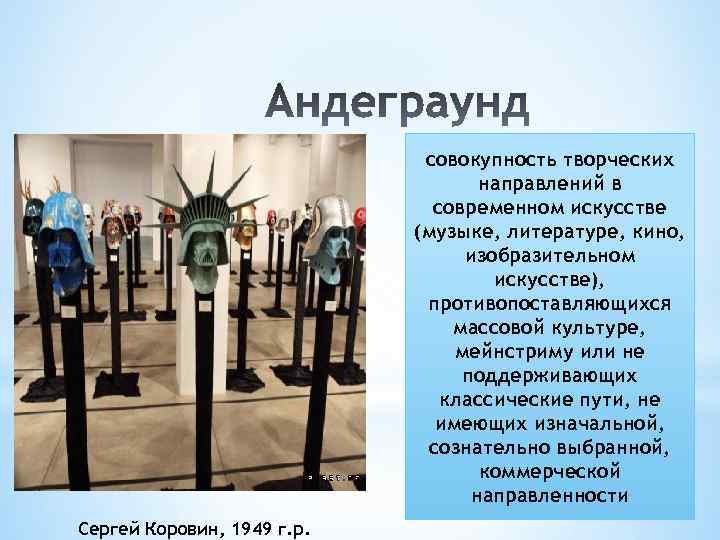 Андеграунд

совокупность творческих направлений в современном искусстве (музыке, литературе, кино, изобразительном искусстве), противопоставляющихся массовой культуре, мейнстриму или не поддерживающих классические пути, не имеющих изначальной, сознательно выбранной, коммерческой направленности

Сергей Коровин, 1949 г.р.